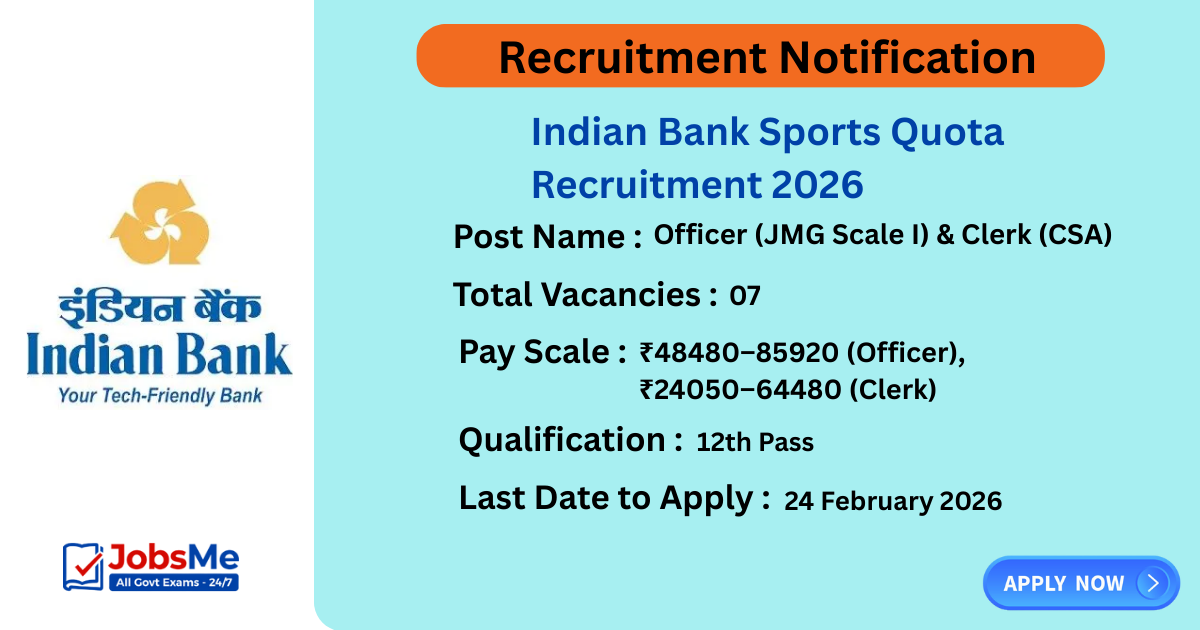 इंडियन बैंक
Indian Bank
Your Tech-Friendly Bank

JobsMe
All Govt Exams - 24/7

Recruitment Notification

Indian Bank Sports Quota Recruitment 2026

Post Name : Officer (JMG Scale I) & Clerk (CSA)

Total Vacancies : 07

Pay Scale : ₹48480–85920 (Officer), ₹24050–64480 (Clerk)

Qualification : 12th Pass

Last Date to Apply : 24 February 2026

APPLY NOW